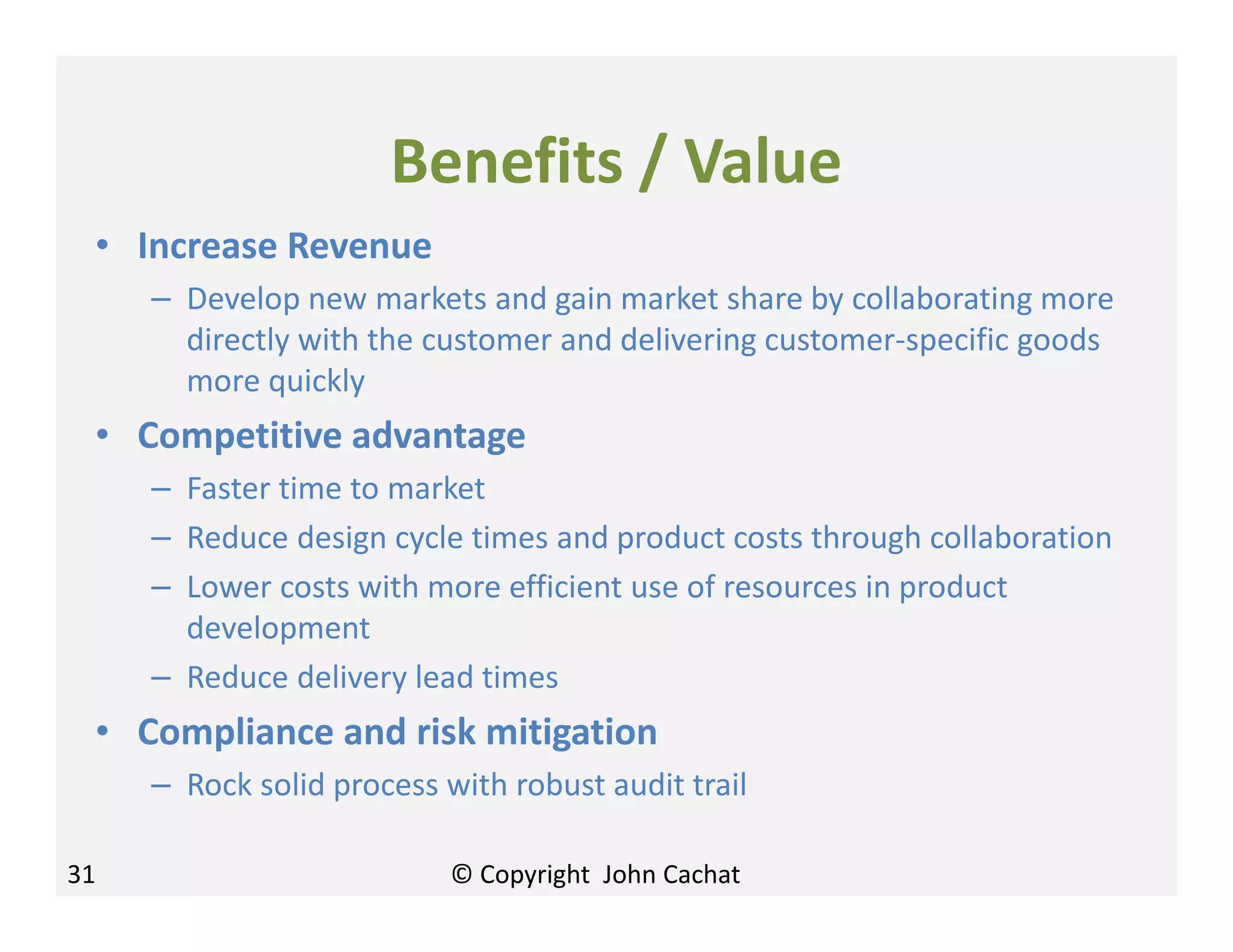 Benefits / Value

• Increase Revenue
– Develop new markets and gain market share by collaborating more directly with the customer and delivering customer-specific goods more quickly
• Competitive advantage
– Faster time to market
– Reduce design cycle times and product costs through collaboration
– Lower costs with more efficient use of resources in product development
– Reduce delivery lead times
• Compliance and risk mitigation
– Rock solid process with robust audit trail

31

© Copyright John Cachat